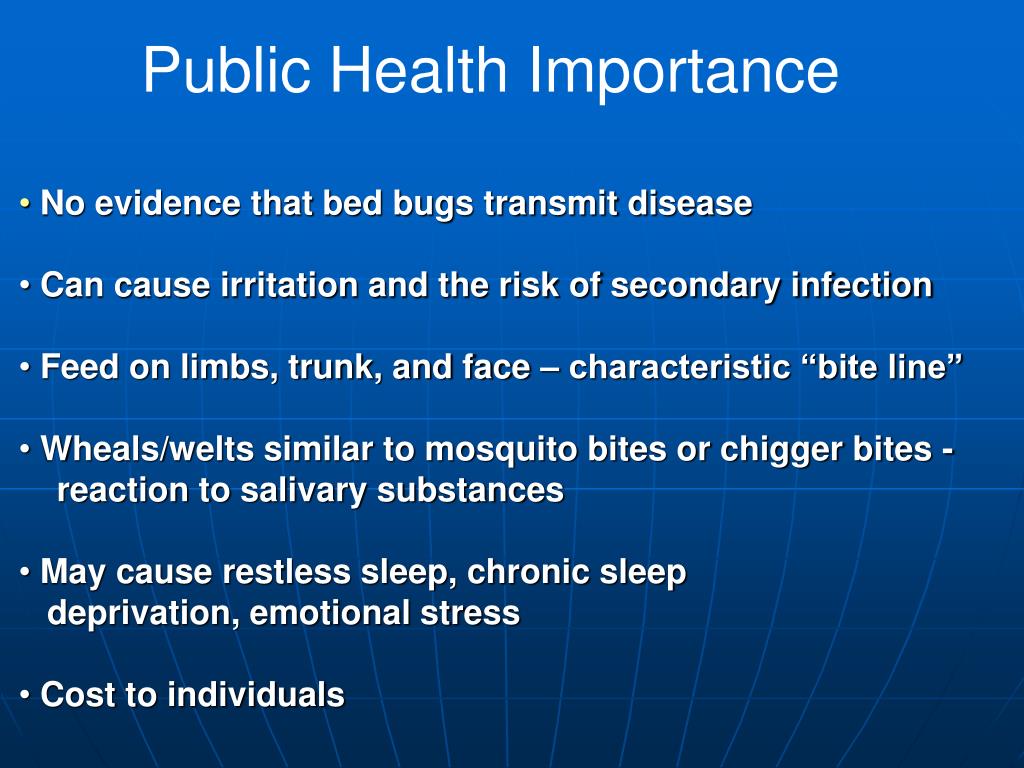 Public Health Importance

• No evidence that bed bugs transmit disease

• Can cause irritation and the risk of secondary infection

• Feed on limbs, trunk, and face – characteristic “bite line”

• Wheals/welts similar to mosquito bites or chigger bites - reaction to salivary substances

• May cause restless sleep, chronic sleep deprivation, emotional stress

• Cost to individuals